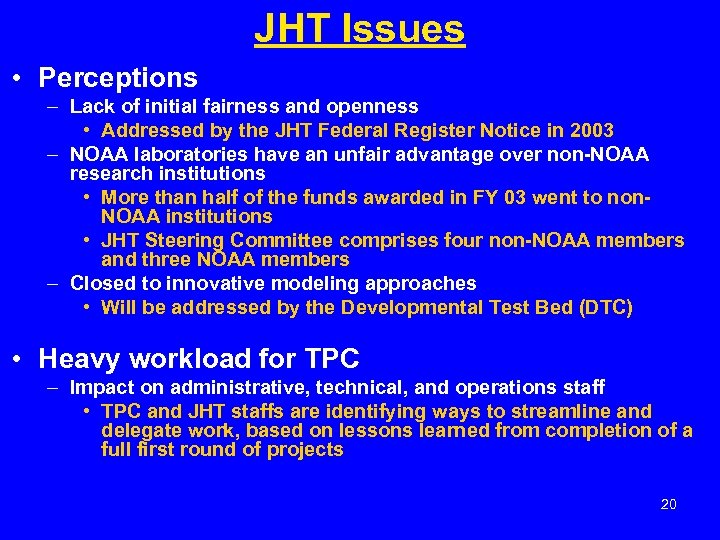 JHT Issues

• Perceptions
– Lack of initial fairness and openness
• Addressed by the JHT Federal Register Notice in 2003
– NOAA laboratories have an unfair advantage over non-NOAA research institutions
• More than half of the funds awarded in FY 03 went to non-NOAA institutions
• JHT Steering Committee comprises four non-NOAA members and three NOAA members
– Closed to innovative modeling approaches
• Will be addressed by the Developmental Test Bed (DTC)

• Heavy workload for TPC
– Impact on administrative, technical, and operations staff
• TPC and JHT staffs are identifying ways to streamline and delegate work, based on lessons learned from completion of a full first round of projects

20